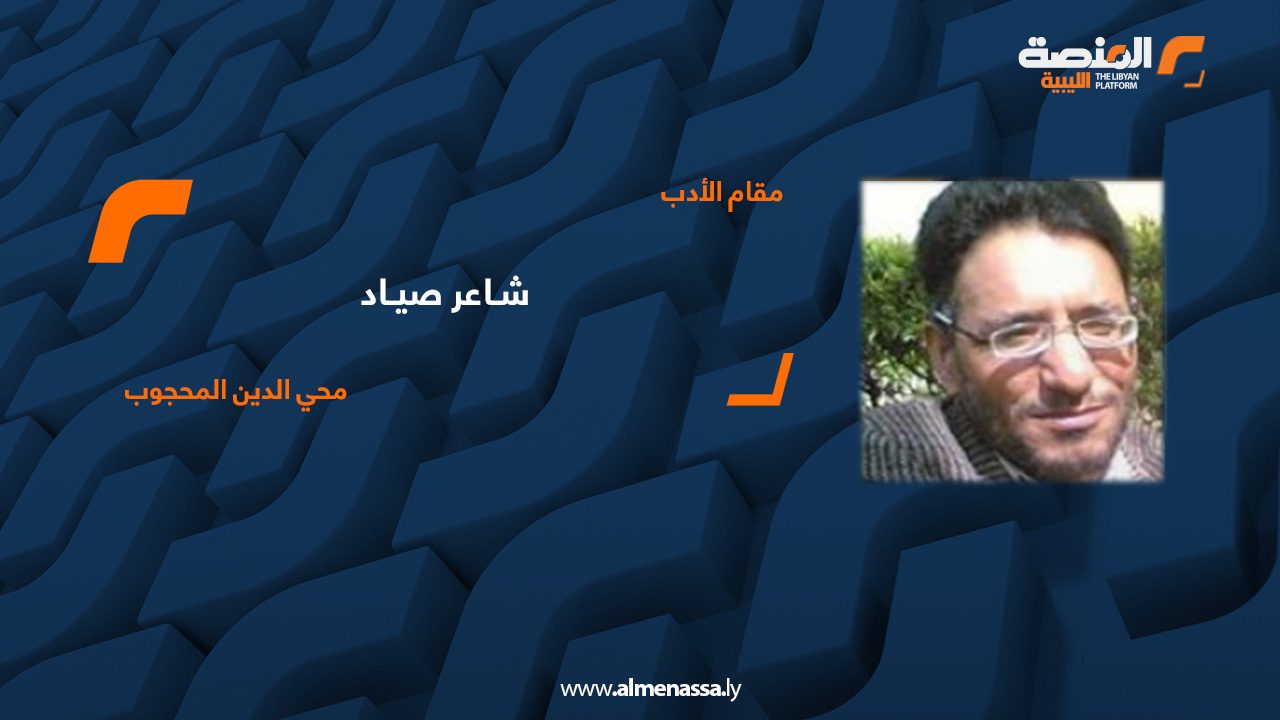 المنصة الليبية
THE LIBYAN PLATFORM

مقام الأدب

شاعر صياد

محي الدين المحجوب

www.almenassa.ly